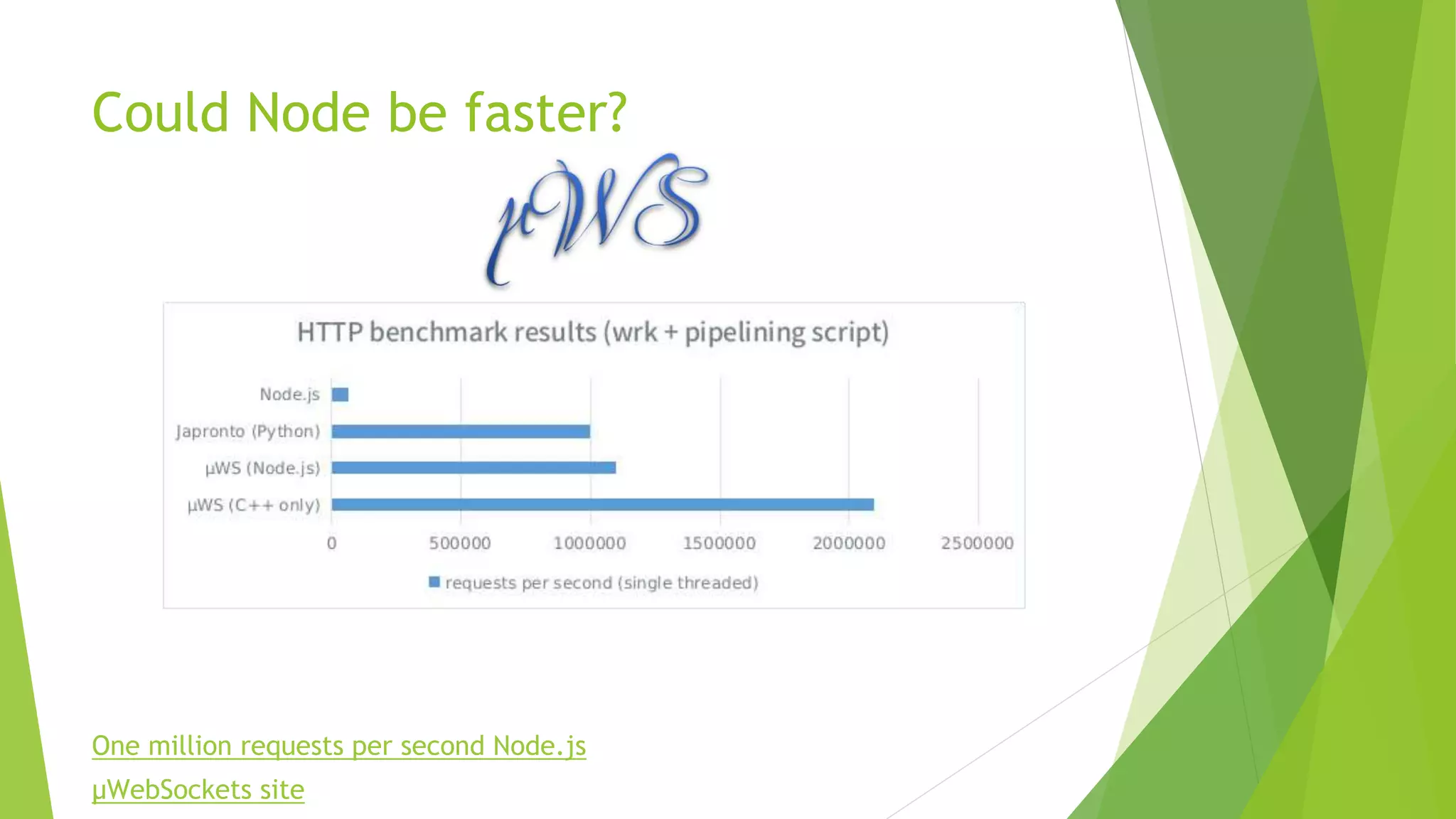 Could Node be faster?

μWS

HTTP benchmark results (wrk + pipelining script)

Node.js
Japronto (Python)
μWS (Node.js)
μWS (C++ only)

0
500000
1000000
1500000
2000000
2500000

requests per second (single threaded)

One million requests per second Node.js

μWebSockets site